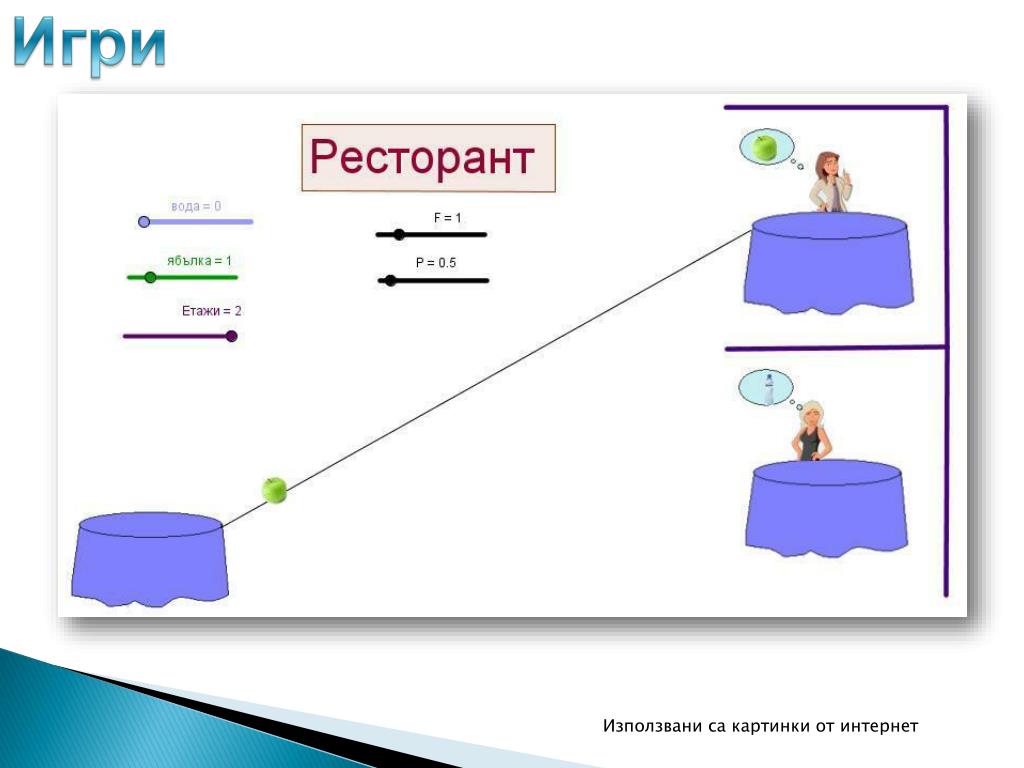 Игри

Ресторант

вода = 0

ябълка = 1

Етажи = 2

F = 1

P = 0.5

Използвани са картинки от интернет